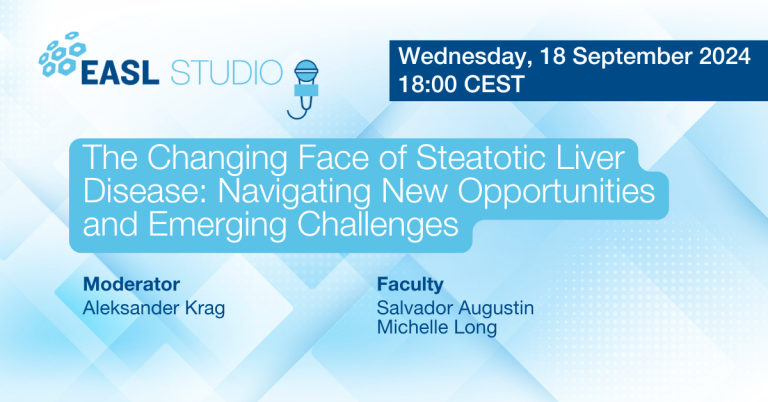 EASL STUDIO

Wednesday, 18 September 2024
18:00 CEST

The Changing Face of Steatotic Liver Disease: Navigating New Opportunities and Emerging Challenges

Moderator
Aleksander Krag

Faculty
Salvador Augustin
Michelle Long